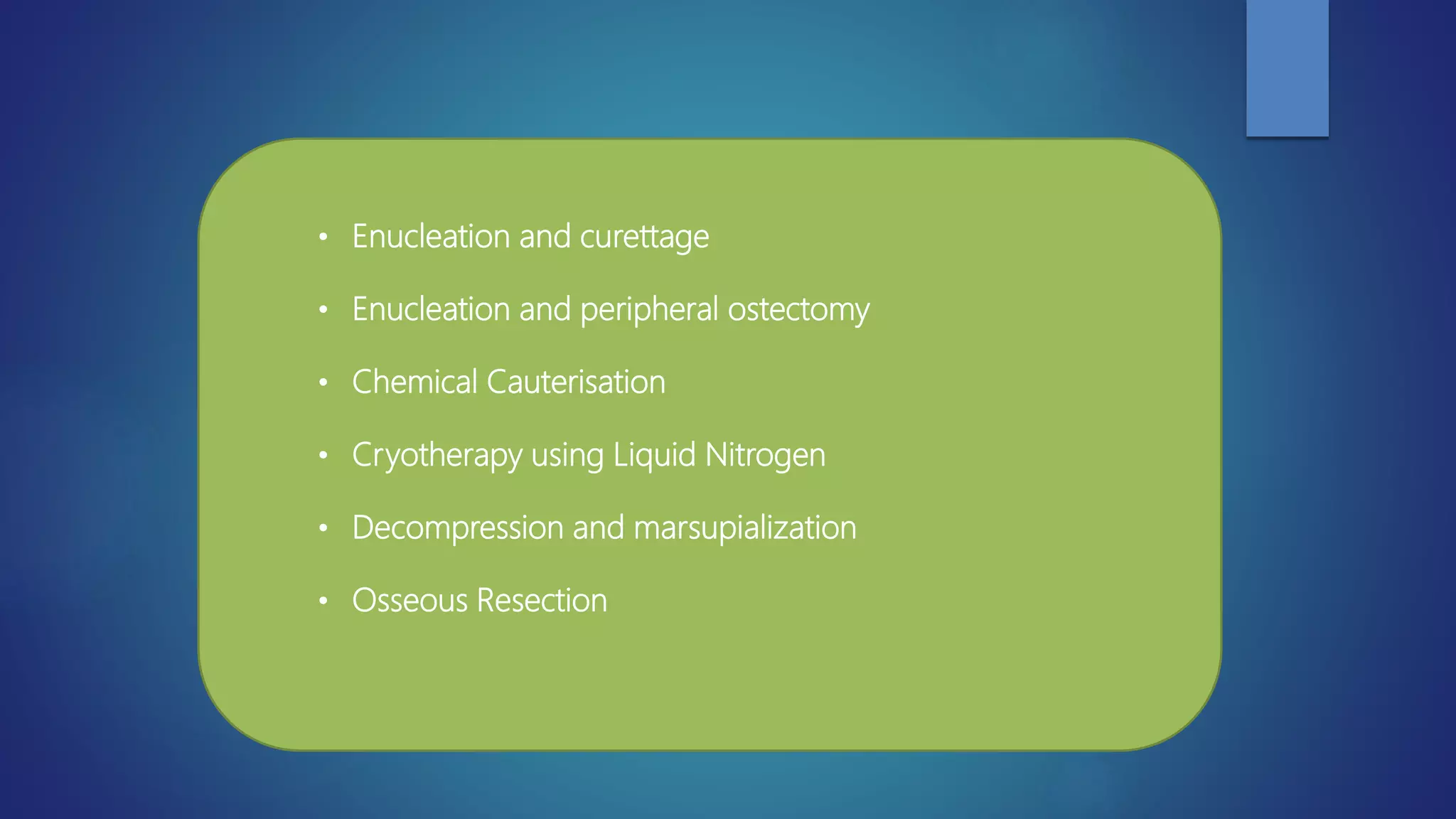 • Enucleation and curettage
• Enucleation and peripheral ostectomy
• Chemical Cauterisation
• Cryotherapy using Liquid Nitrogen
• Decompression and marsupialization
• Osseous Resection